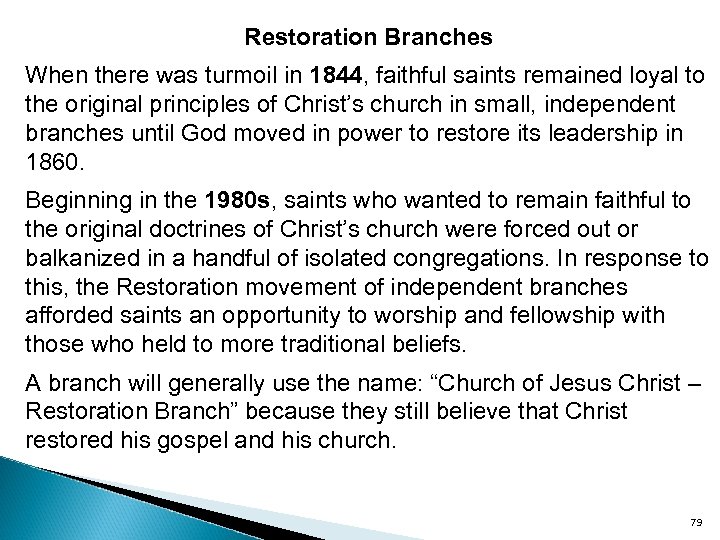 Restoration Branches

When there was turmoil in 1844, faithful saints remained loyal to the original principles of Christ's church in small, independent branches until God moved in power to restore its leadership in 1860.

Beginning in the 1980s, saints who wanted to remain faithful to the original doctrines of Christ's church were forced out or balkanized in a handful of isolated congregations. In response to this, the Restoration movement of independent branches afforded saints an opportunity to worship and fellowship with those who held to more traditional beliefs.

A branch will generally use the name: "Church of Jesus Christ – Restoration Branch" because they still believe that Christ restored his gospel and his church.

79